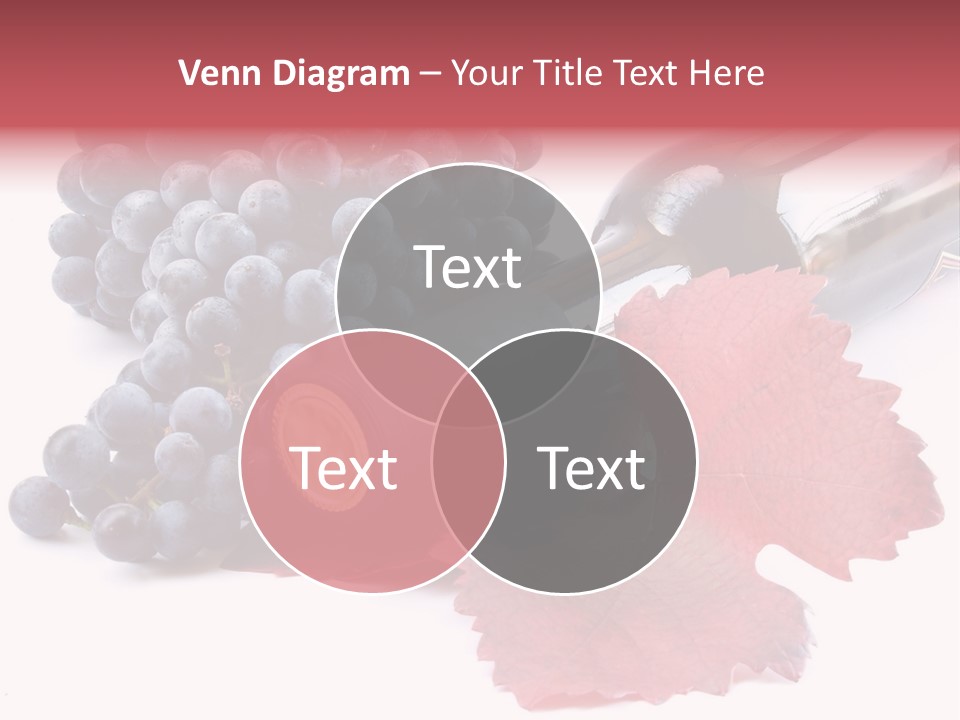 Venn Diagram – Your Title Text Here

Text

Text

Text